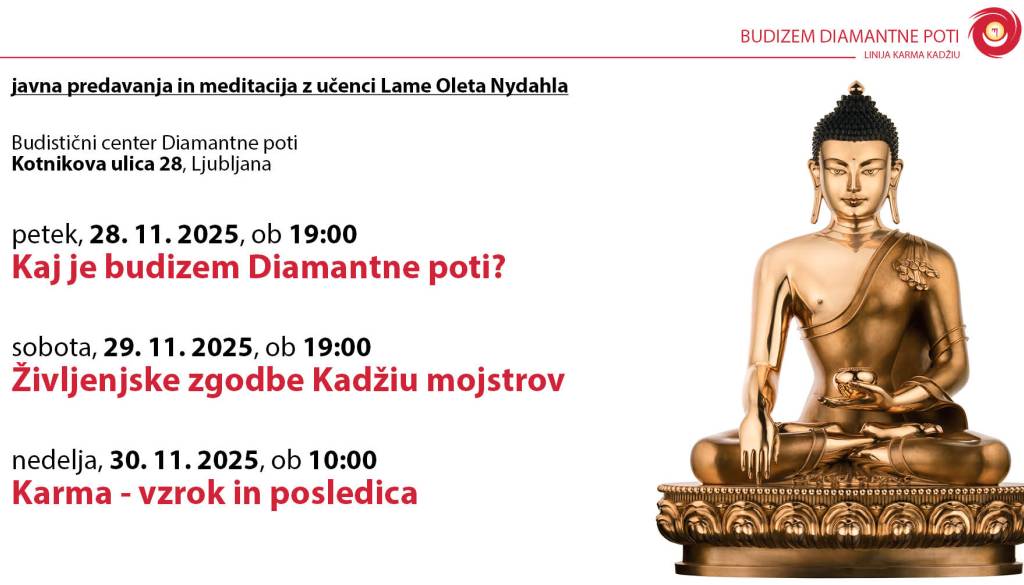 BUDIZEM DIAMANTNE POTI
LINIJA KARMA KADŽIU

javna predavanja in meditacija z učenci Lame Oleta Nydahla

Budistični center Diamantne poti
Kotnikova ulica 28, Ljubljana

petek, 28. 11. 2025, ob 19:00
Kaj je budizem Diamantne poti?

sobota, 29. 11. 2025, ob 19:00
Življenjske zgodbe Kadžiu mojstrov

nedelja, 30. 11. 2025, ob 10:00
Karma - vzrok in posledica